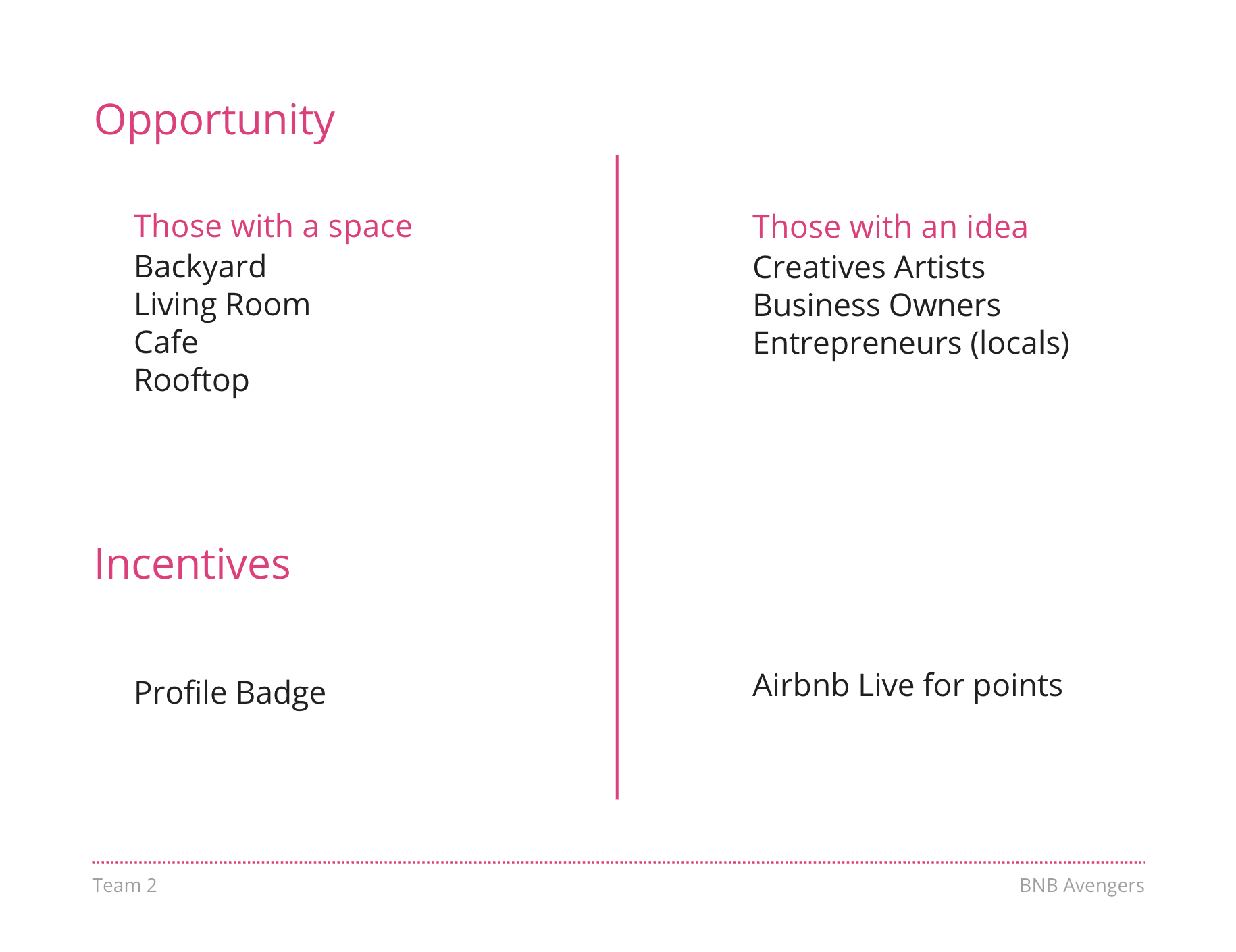 Opportunity

Those with a space
Backyard
Living Room
Cafe
Rooftop

Incentives

Profile Badge

Those with an idea
Creatives Artists
Business Owners
Entrepreneurs (locals)

Airbnb Live for points

Team 2

BNB Avengers